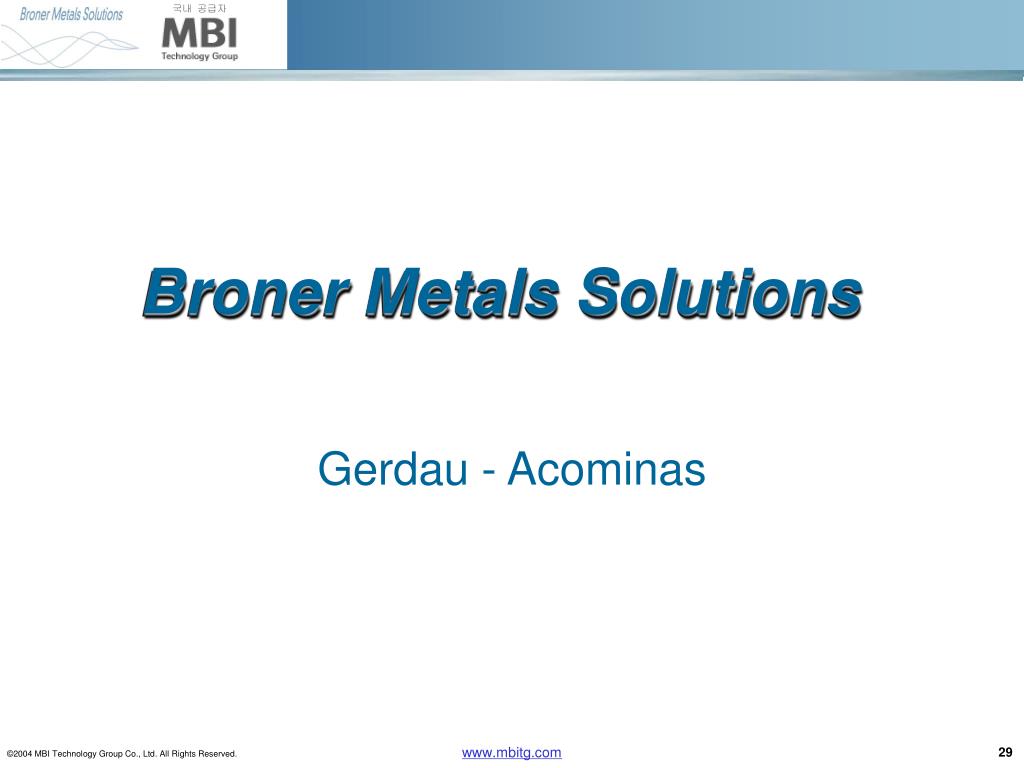 Broner Metals Solutions

국내 공급자

MBI
Technology Group

Broner Metals Solutions

Gerdau - Acominas

©2004 MBI Technology Group Co., Ltd. All Rights Reserved.

www.mbitg.com

29